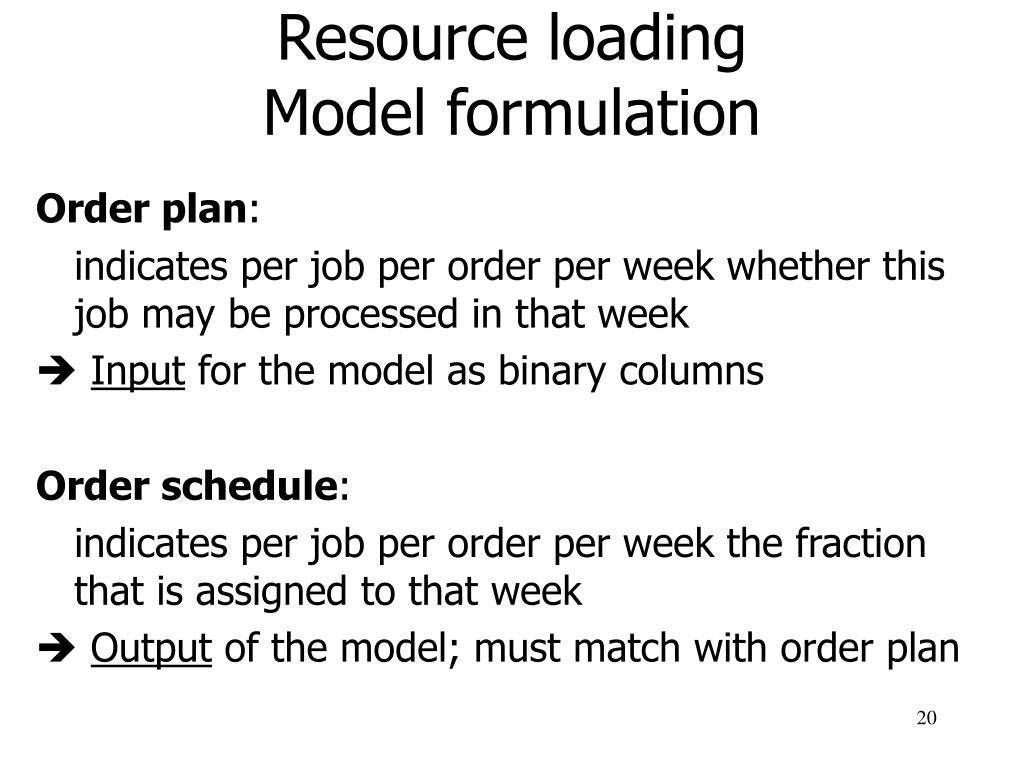 Resource loading
Model formulation

Order plan:

indicates per job per order per week whether this job may be processed in that week

➔ Input for the model as binary columns

Order schedule:

indicates per job per order per week the fraction that is assigned to that week

➔ Output of the model; must match with order plan

20